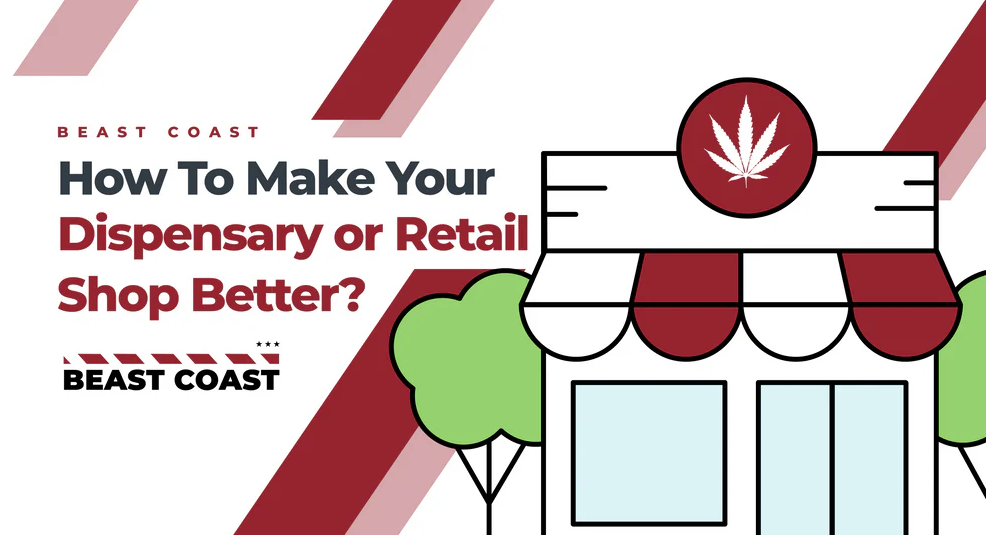 BEAST COAST

How To Make Your Dispensary or Retail Shop Better?

BEAST COAST